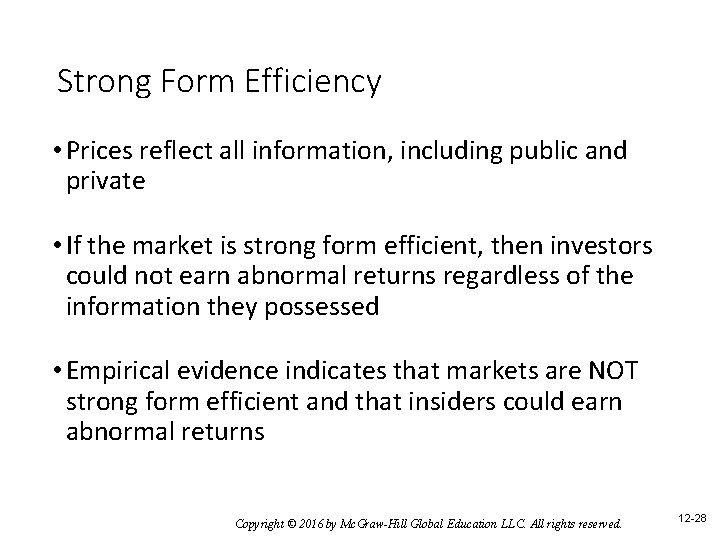 Strong Form Efficiency

• Prices reflect all information, including public and private

• If the market is strong form efficient, then investors could not earn abnormal returns regardless of the information they possessed

• Empirical evidence indicates that markets are NOT strong form efficient and that insiders could earn abnormal returns

Copyright © 2016 by McGraw-Hill Global Education LLC. All rights reserved.

12-28